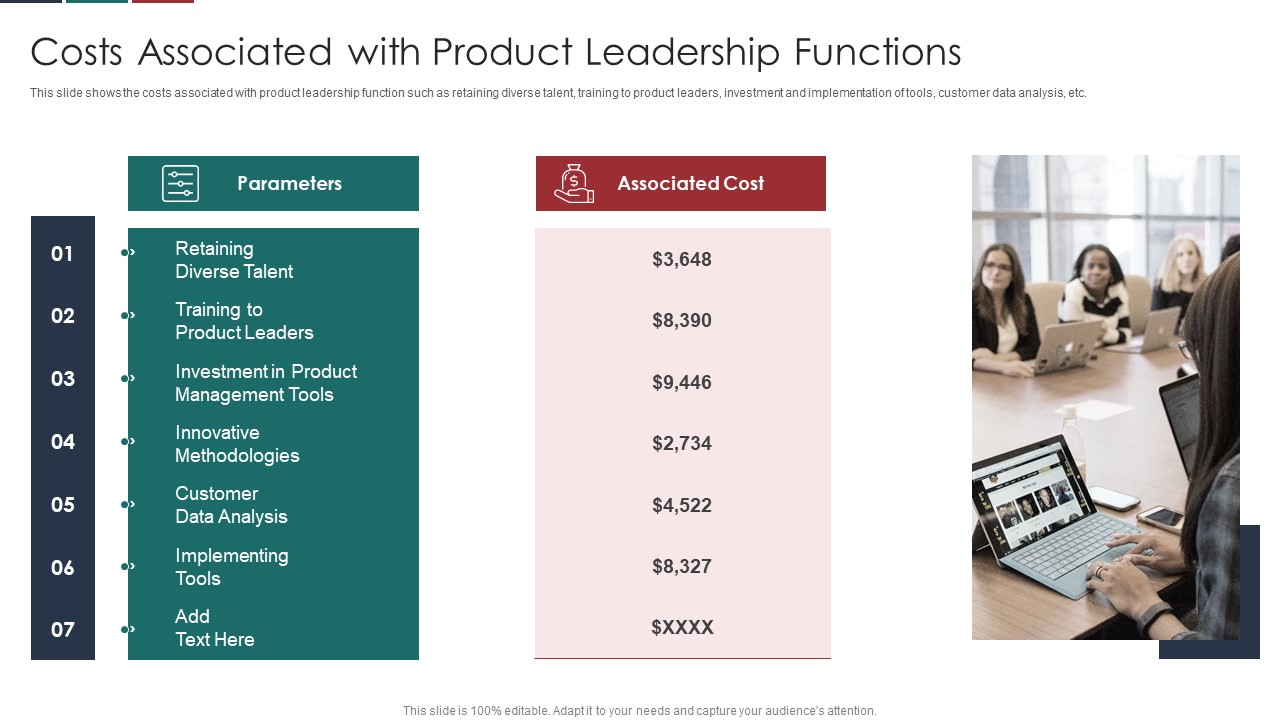 Costs Associated with Product Leadership Functions

This slide shows the costs associated with product leadership function such as retaining diverse talent, training to product leaders, investment and implementation of tools, customer data analysis, etc.

|  | Parameters | Associated Cost |
|---|---|---|
| 01 | Retaining Diverse Talent | \$3,648 |
| 02 | Training to Product Leaders | \$8,390 |
| 03 | Investment in Product Management Tools | \$9,446 |
| 04 | Innovative Methodologies | \$2,734 |
| 05 | Customer Data Analysis | \$4,522 |
| 06 | Implementing Tools | \$8,327 |
| 07 | Add Text Here | \$XXXX |

This slide is 100% editable. Adapt it to your needs and capture your audience's attention.